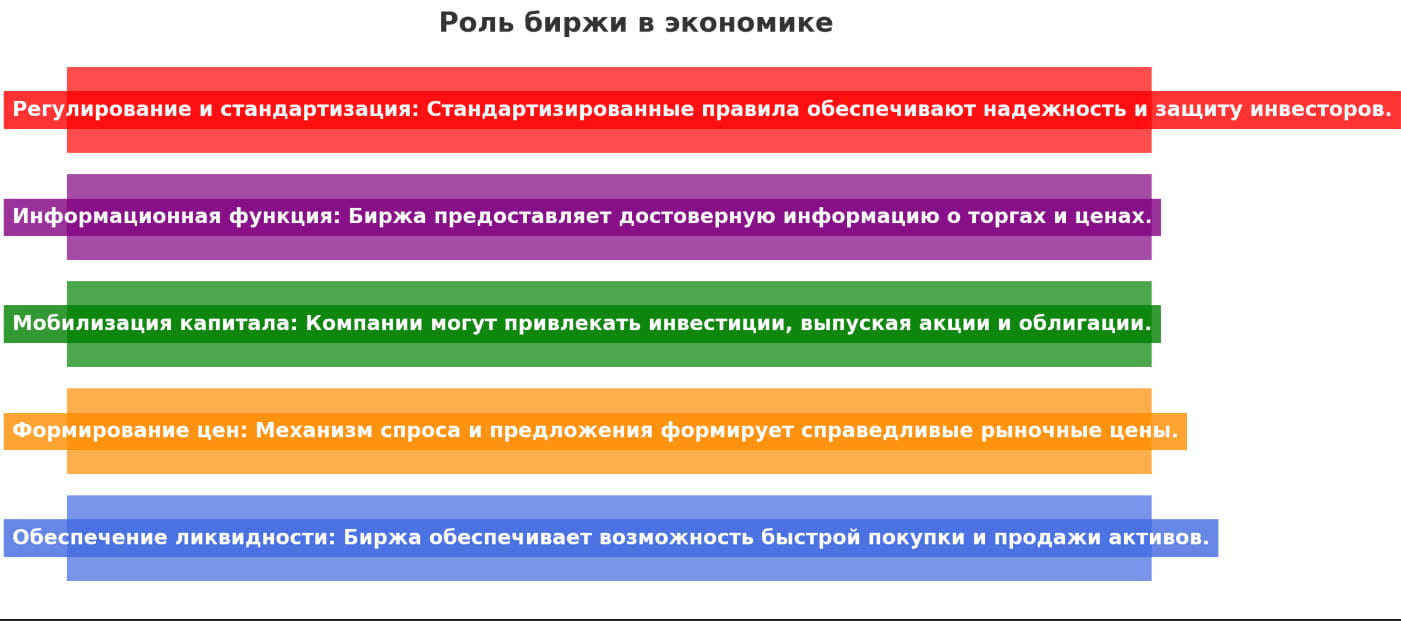 Роль биржи в экономике

Регулирование и стандартизация: Стандартизированные правила обеспечивают надежность и защиту инвесторов.

Информационная функция: Биржа предоставляет достоверную информацию о торгах и ценах.

Мобилизация капитала: Компании могут привлекать инвестиции, выпуская акции и облигации.

Формирование цен: Механизм спроса и предложения формирует справедливые рыночные цены.

Обеспечение ликвидности: Биржа обеспечивает возможность быстрой покупки и продажи активов.